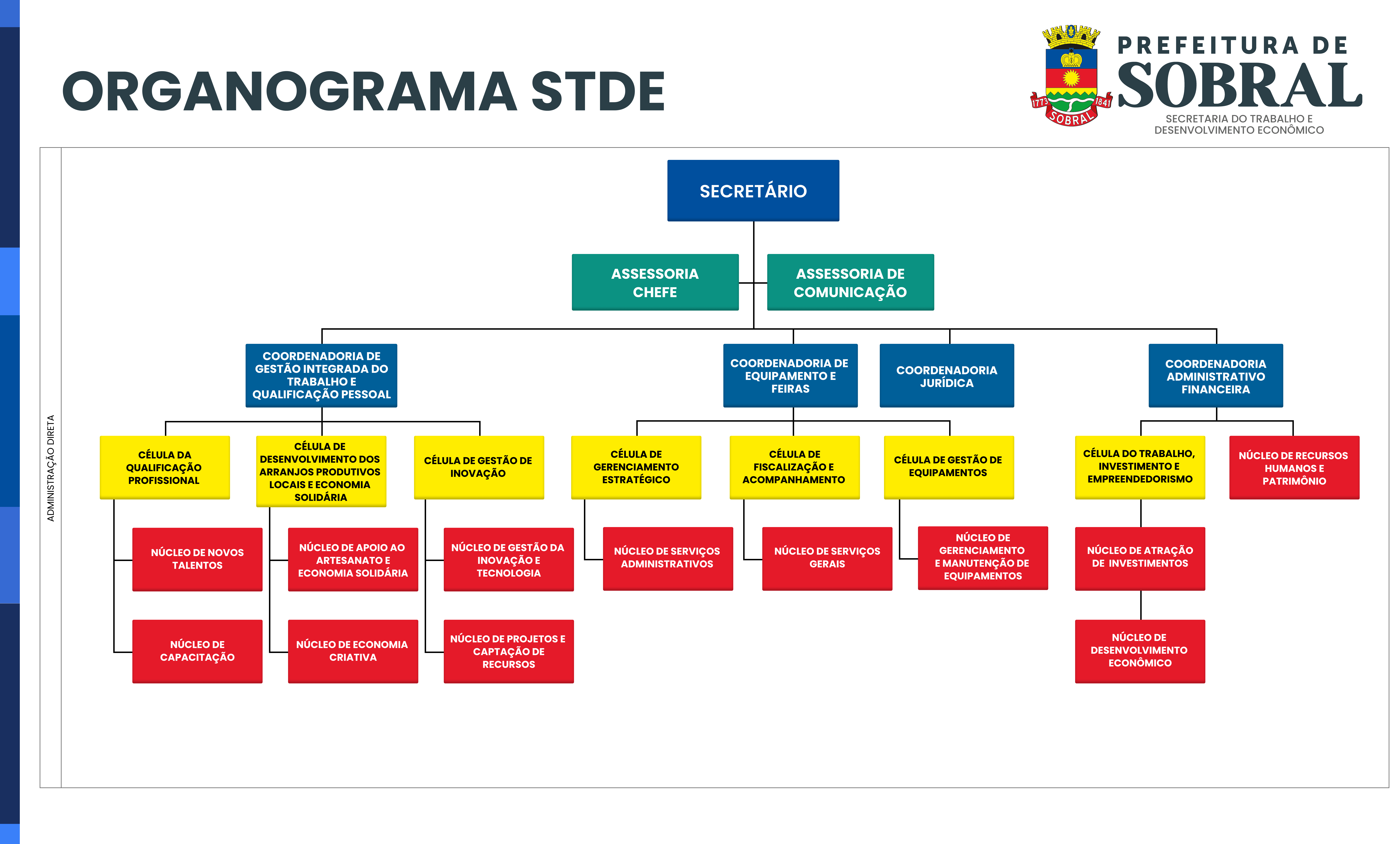 ORGANOGRAMA STDE

1773 1841 SOBRAL

PREFEITURA DE SOBRAL
SECRETARIA DO TRABALHO E DESENVOLVIMENTO ECONÔMICO

ADMINISTRAÇÃO DIRETA

SECRETÁRIO

ASSESSORIA CHEFE

ASSESSORIA DE COMUNICAÇÃO

COORDENADORIA DE GESTÃO INTEGRADA DO TRABALHO E QUALIFICAÇÃO PESSOAL

COORDENADORIA DE EQUIPAMENTO E FEIRAS

COORDENADORIA JURÍDICA

COORDENADORIA ADMINISTRATIVO FINANCEIRA

CÉLULA DA QUALIFICAÇÃO PROFISSIONAL

CÉLULA DE DESENVOLVIMENTO DOS ARRANJOS PRODUTIVOS LOCAIS E ECONOMIA SOLIDÁRIA

CÉLULA DE GESTÃO DE INOVAÇÃO

CÉLULA DE GERENCIAMENTO ESTRATÉGICO

CÉLULA DE FISCALIZAÇÃO E ACOMPANHAMENTO

CÉLULA DE GESTÃO DE EQUIPAMENTOS

CÉLULA DO TRABALHO, INVESTIMENTO E EMPREENDEDORISMO

NÚCLEO DE RECURSOS HUMANOS E PATRIMÔNIO

NÚCLEO DE NOVOS TALENTOS

NÚCLEO DE APOIO AO ARTESANATO E ECONOMIA SOLIDÁRIA

NÚCLEO DE GESTÃO DA INOVAÇÃO E TECNOLOGIA

NÚCLEO DE SERVIÇOS ADMINISTRATIVOS

NÚCLEO DE SERVIÇOS GERAIS

NÚCLEO DE GERENCIAMENTO E MANUTENÇÃO DE EQUIPAMENTOS

NÚCLEO DE ATRAÇÃO DE INVESTIMENTOS

NÚCLEO DE CAPACITAÇÃO

NÚCLEO DE ECONOMIA CRIATIVA

NÚCLEO DE PROJETOS E CAPTAÇÃO DE RECURSOS

NÚCLEO DE DESENVOLVIMENTO ECONÔMICO